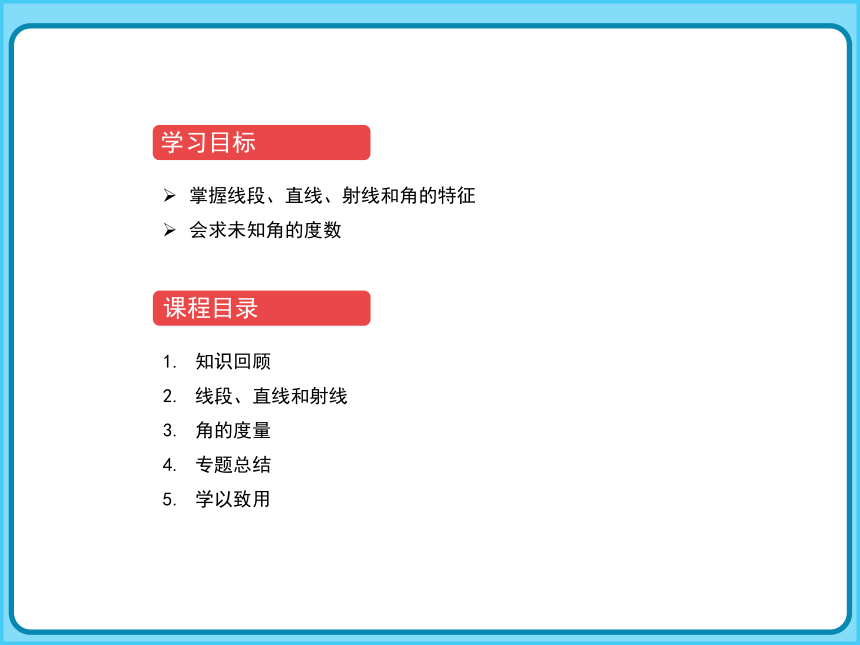 学习目标

➢ 掌握线段、直线、射线和角的特征
➢ 会求未知角的度数

课程目录

1. 知识回顾
2. 线段、直线和射线
3. 角的度量
4. 专题总结
5. 学以致用